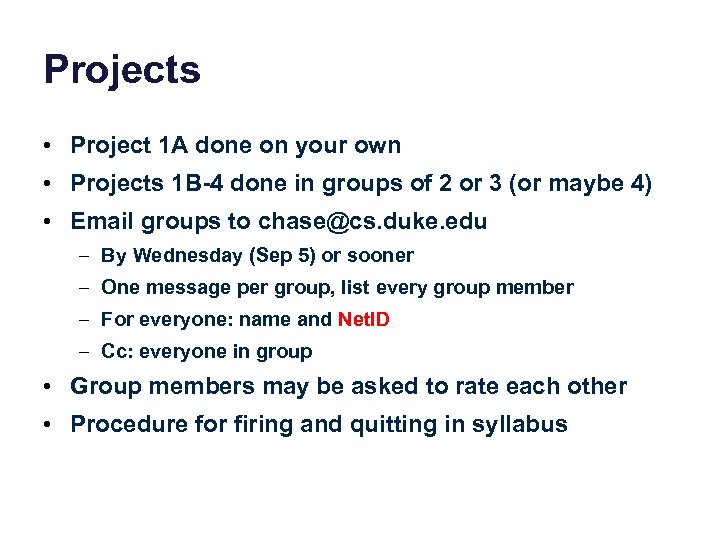 Projects

• Project 1A done on your own
• Projects 1B-4 done in groups of 2 or 3 (or maybe 4)
• Email groups to chase@cs.duke.edu
  – By Wednesday (Sep 5) or sooner
  – One message per group, list every group member
  – For everyone: name and NetID
  – Cc: everyone in group
• Group members may be asked to rate each other
• Procedure for firing and quitting in syllabus